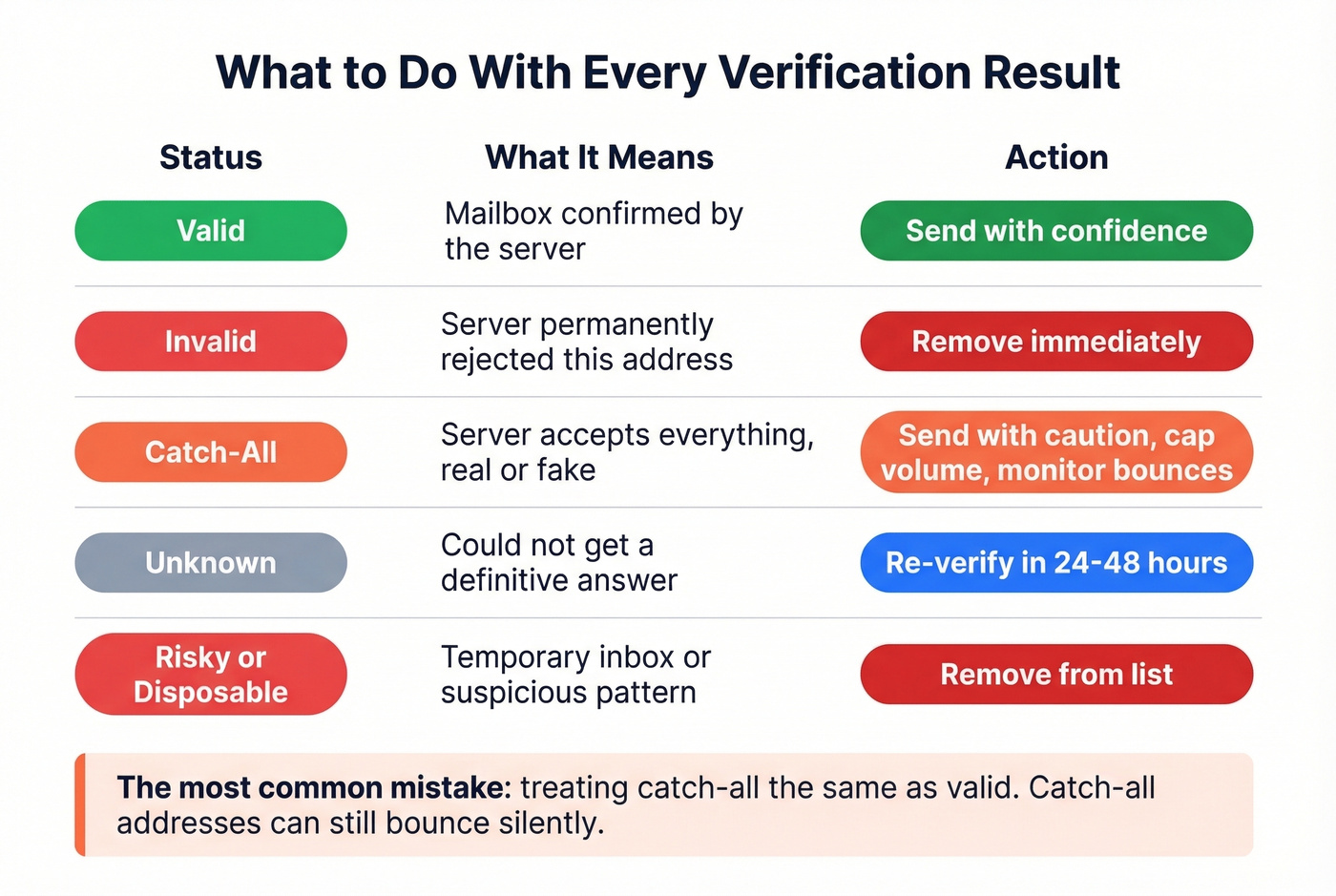 What to Do With Every Verification Result

| Status | What It Means | Action |
|---|---|---|
| Valid | Mailbox confirmed by the server | Send with confidence |
| Invalid | Server permanently rejected this address | Remove immediately |
| Catch-All | Server accepts everything, real or fake | Send with caution, cap volume, monitor bounces |
| Unknown | Could not get a definitive answer | Re-verify in 24-48 hours |
| Risky or Disposable | Temporary inbox or suspicious pattern | Remove from list |

The most common mistake: treating catch-all the same as valid. Catch-all addresses can still bounce silently.